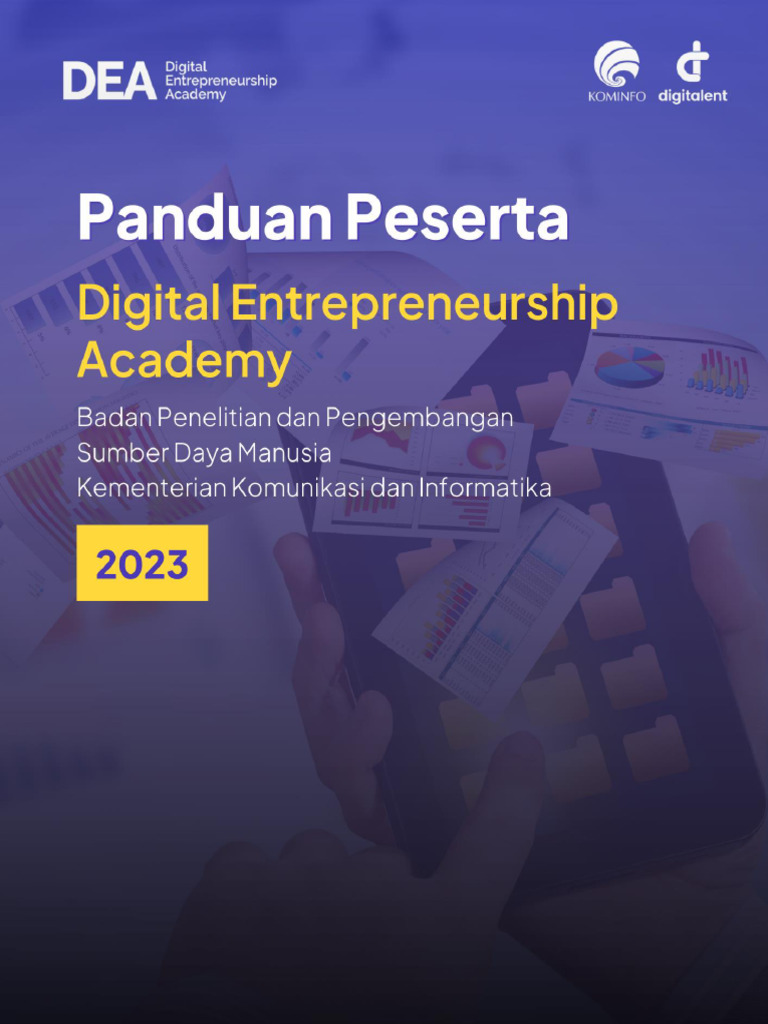 DEA Digital Entrepreneurship Academy

KOMINFO

digitalent

Panduan Peserta

Digital Entrepreneurship Academy

Badan Penelitian dan Pengembangan Sumber Daya Manusia Kementerian Komunikasi dan Informatika

2023